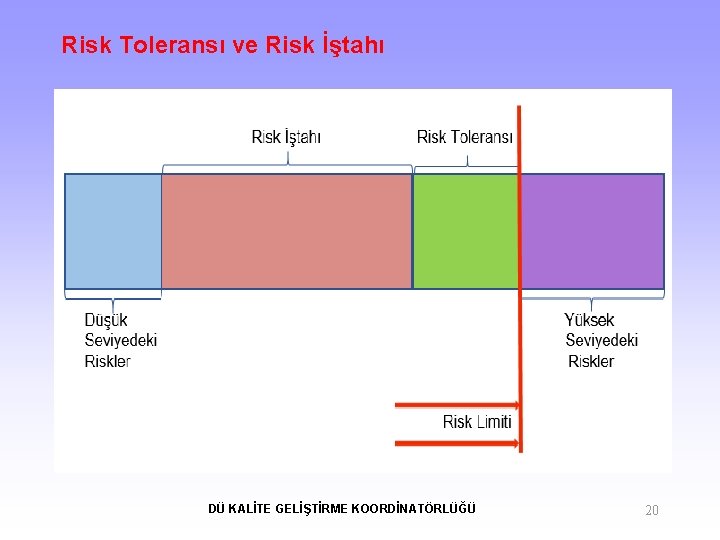 Risk Toleransı ve Risk İştahı

Risk İştahı

Risk Toleransı

Düşük Seviyedeki Riskler

Yüksek Seviyedeki Riskler

Risk Limiti

DÜ KALİTE GELİŞTİRME KOORDİNATÖRLÜĞÜ

20